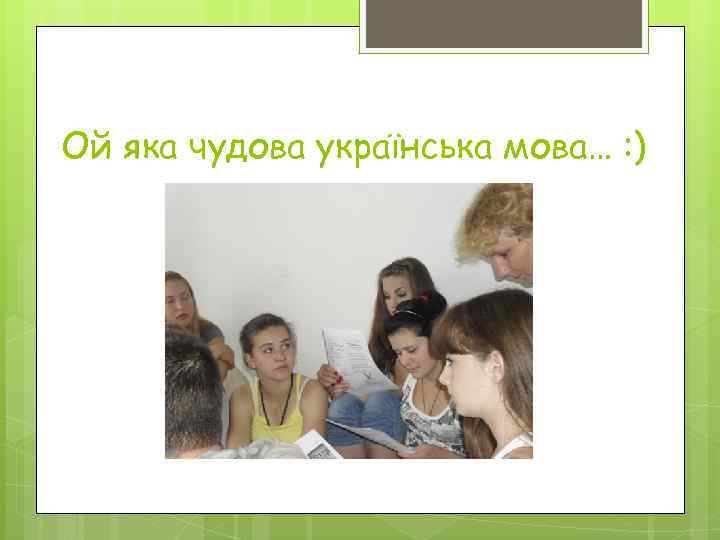 Ой яка чудова українська мова… :)